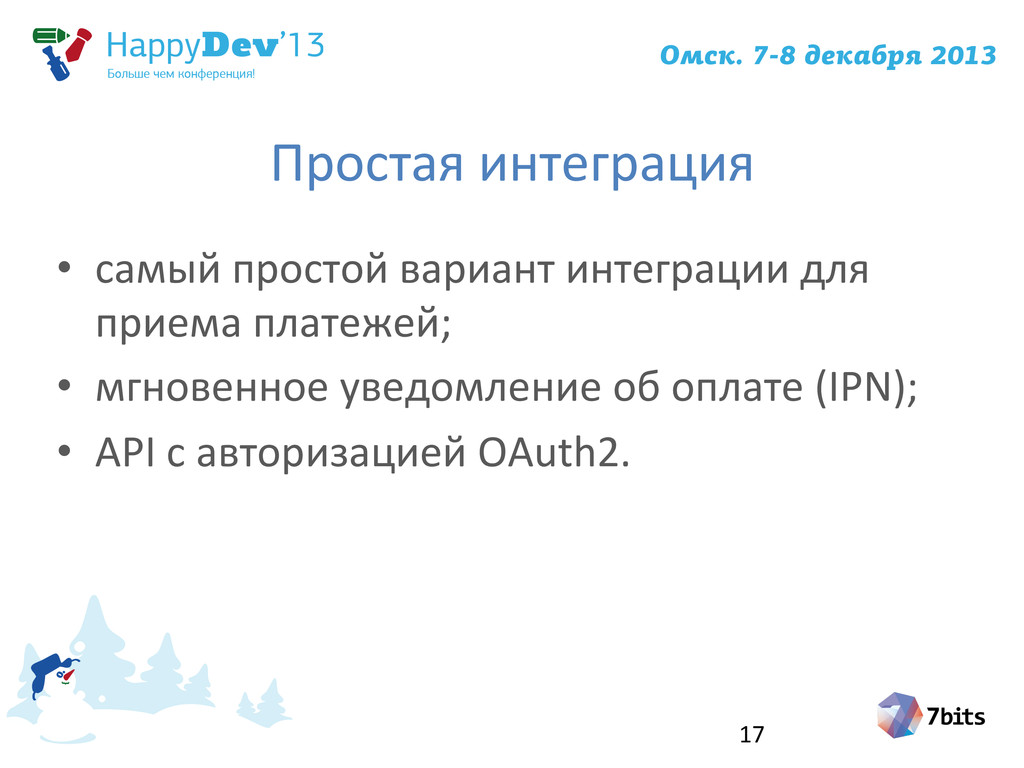 HappyDev'13
Больше чем конференция!

Омск. 7-8 декабря 2013

Простая интеграция

• самый простой вариант интеграции для приема платежей;
• мгновенное уведомление об оплате (IPN);
• API с авторизацией OAuth2.

17

7bits